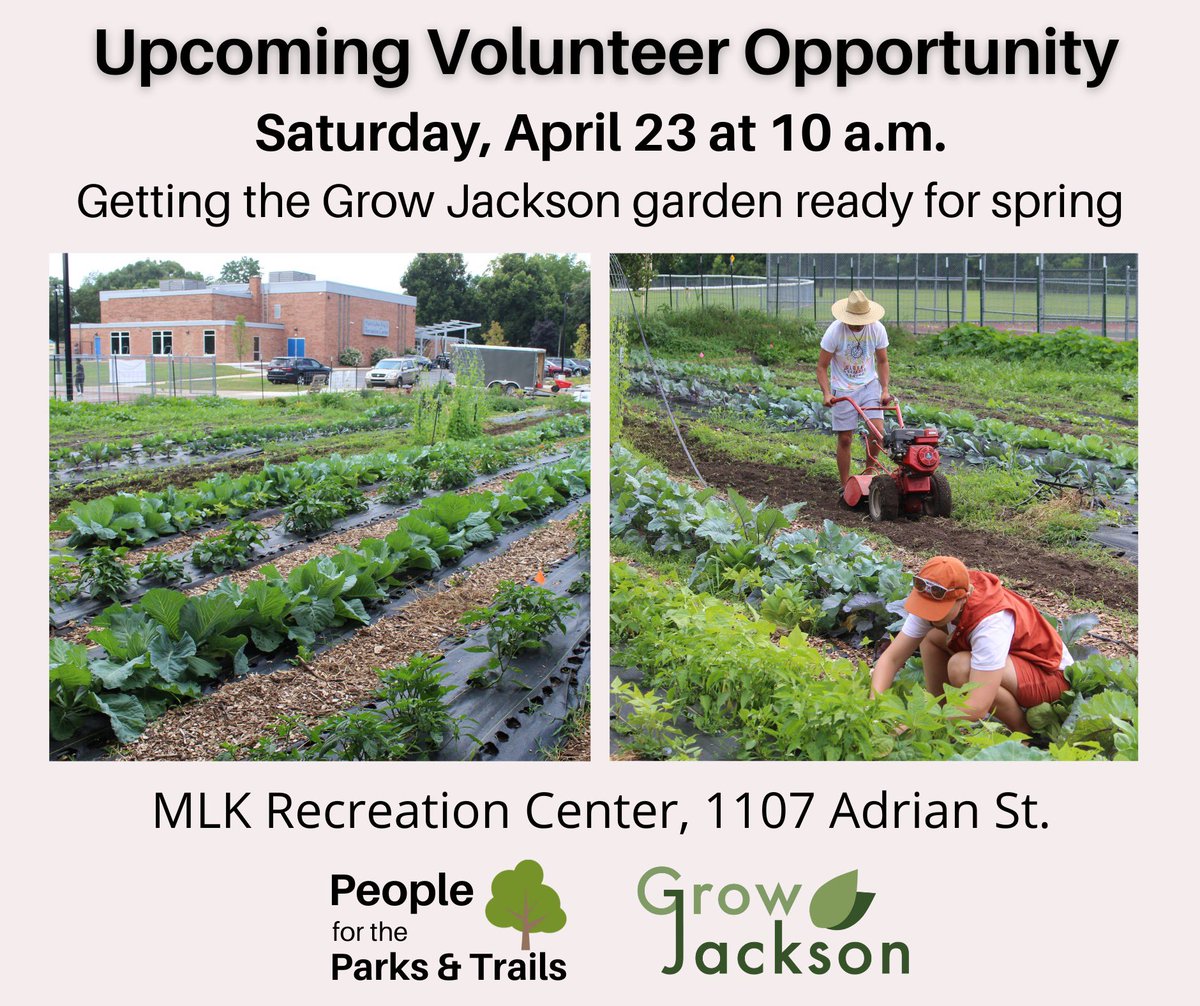 Upcoming Volunteer Opportunity

Saturday, April 23 at 10 a.m.

Getting the Grow Jackson garden ready for spring

MLK Recreation Center, 1107 Adrian St.

People for the Parks & Trails

Grow Jackson